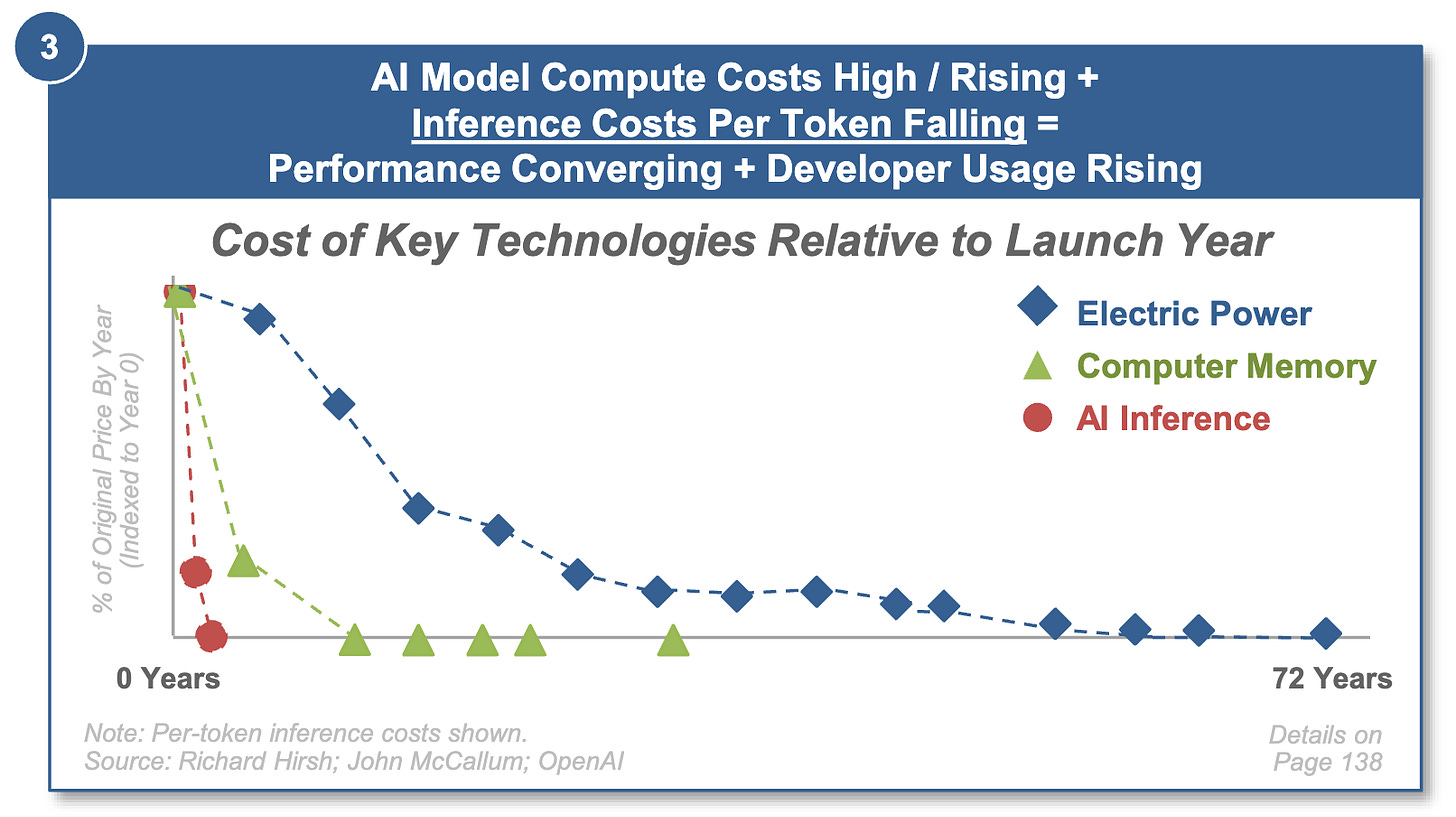 3

AI Model Compute Costs High / Rising + Inference Costs Per Token Falling = Performance Converging + Developer Usage Rising

Cost of Key Technologies Relative to Launch Year

% of Original Price By Year (Indexed to Year 0)

Electric Power
Computer Memory
AI Inference

0 Years
72 Years

Note: Per-token inference costs shown.
Source: Richard Hirsh; John McCallum; OpenAI

Details on Page 138